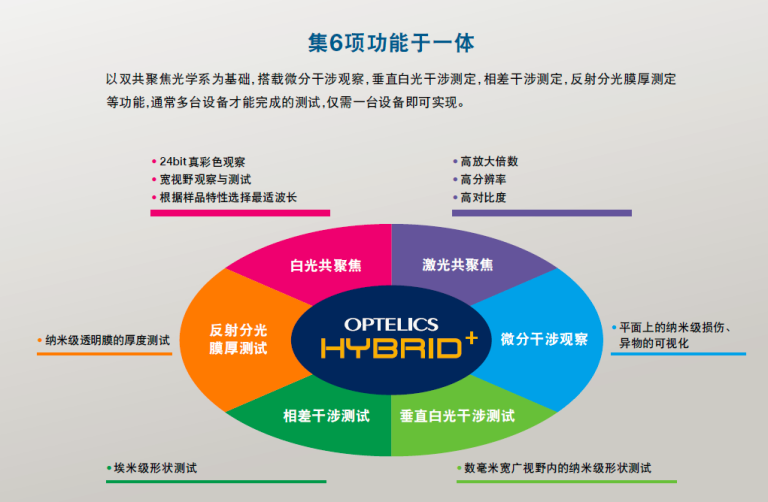 集6项功能于一体

以双共聚焦光学系为基础，搭载微分干涉观察，垂直白光干涉测定，相差干涉测定，反射分光膜厚测定等功能，通常多台设备才能完成的测试，仅需一台设备即可实现。

• 24bit真彩色观察
• 宽视野观察与测试
• 根据样品特性选择最适波长

• 高放大倍数
• 高分辨率
• 高对比度

白光共聚焦

激光共聚焦

• 纳米级透明膜的厚度测试

反射分光膜厚测试

OPTELICS HYBRID+

微分干涉观察

• 平面上的纳米级损伤、异物的可视化

相差干涉测试

垂直白光干涉测试

• 埃米级形状测试

• 数毫米宽广视野内的纳米级形状测试